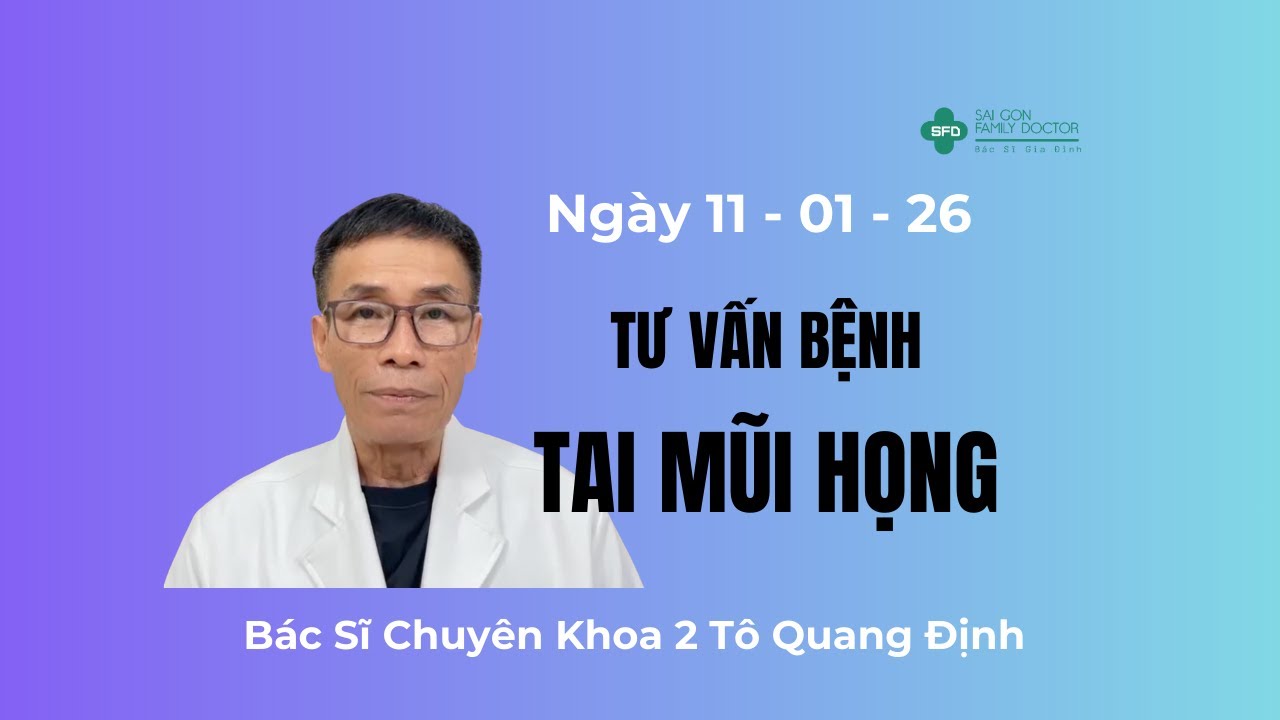 SFD SAI GON FAMILY DOCTOR
Bác Sĩ Gia Đình

Ngày 11 - 01 - 26

TƯ VẤN BỆNH

TAI MŨI HỌNG

Bác Sĩ Chuyên Khoa 2 Tô Quang Định